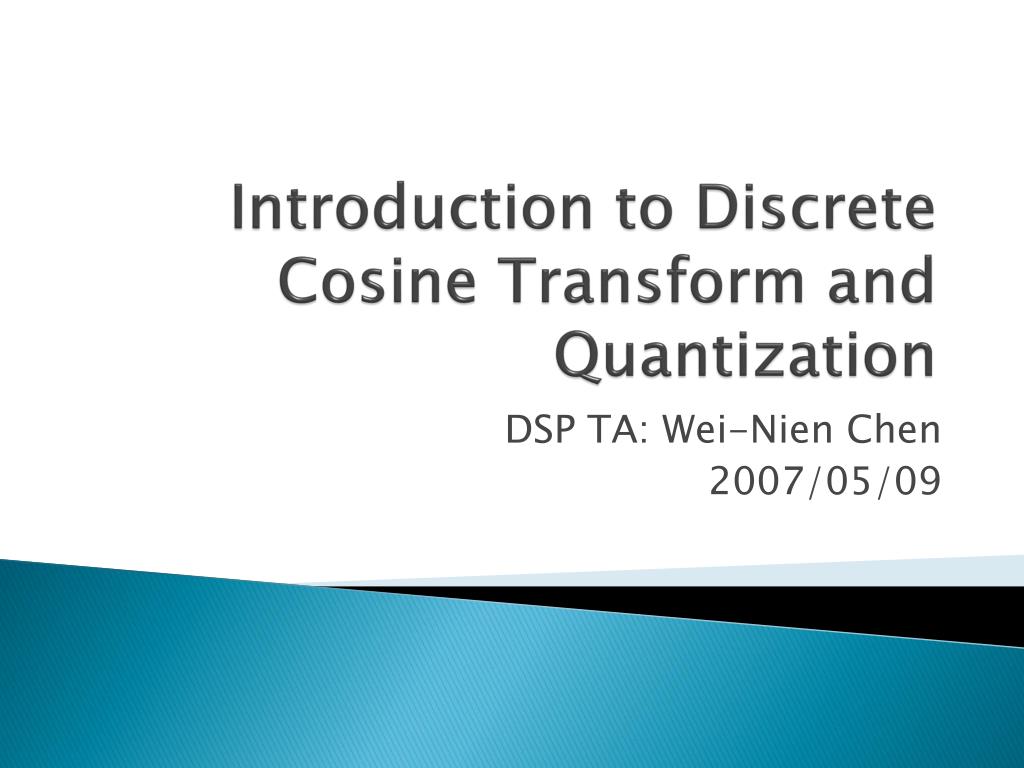 Introduction to Discrete Cosine Transform and Quantization

DSP TA: Wei-Nien Chen
2007/05/09